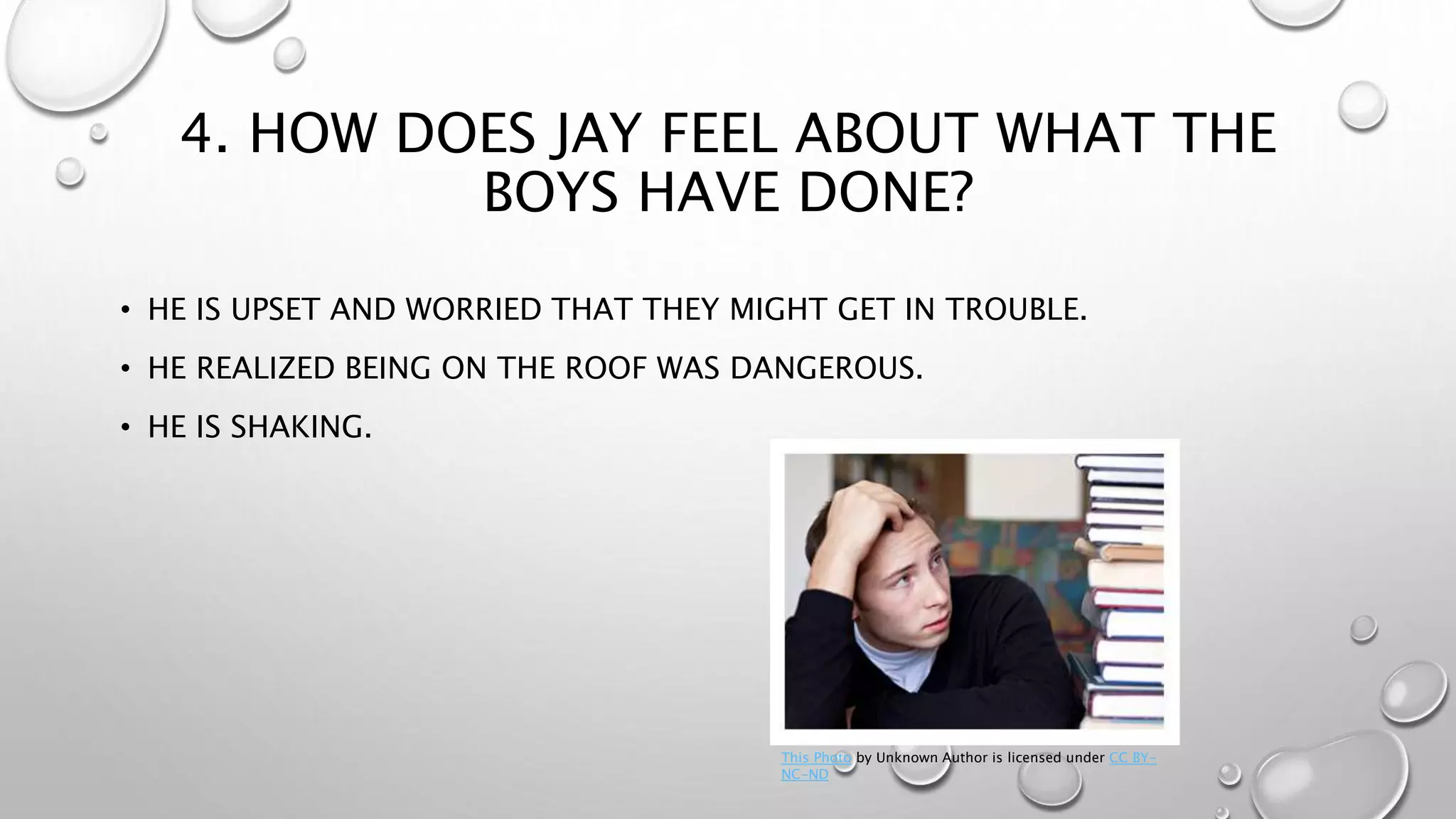 4. HOW DOES JAY FEEL ABOUT WHAT THE BOYS HAVE DONE?

• HE IS UPSET AND WORRIED THAT THEY MIGHT GET IN TROUBLE.
• HE REALIZED BEING ON THE ROOF WAS DANGEROUS.
• HE IS SHAKING.

This Photo by Unknown Author is licensed under CC BY-NC-ND